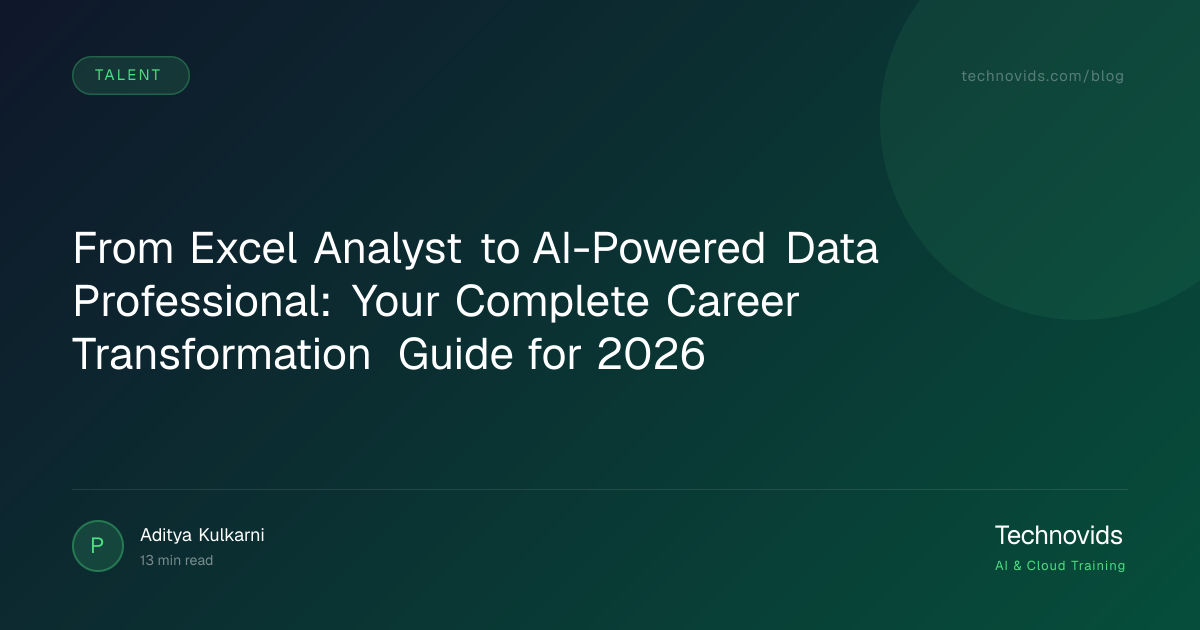 TALENT

technovids.com/blog

From Excel Analyst to AI-Powered Data Professional: Your Complete Career Transformation Guide for 2026

P

Aditya Kulkarni
13 min read

Technovids
AI & Cloud Training